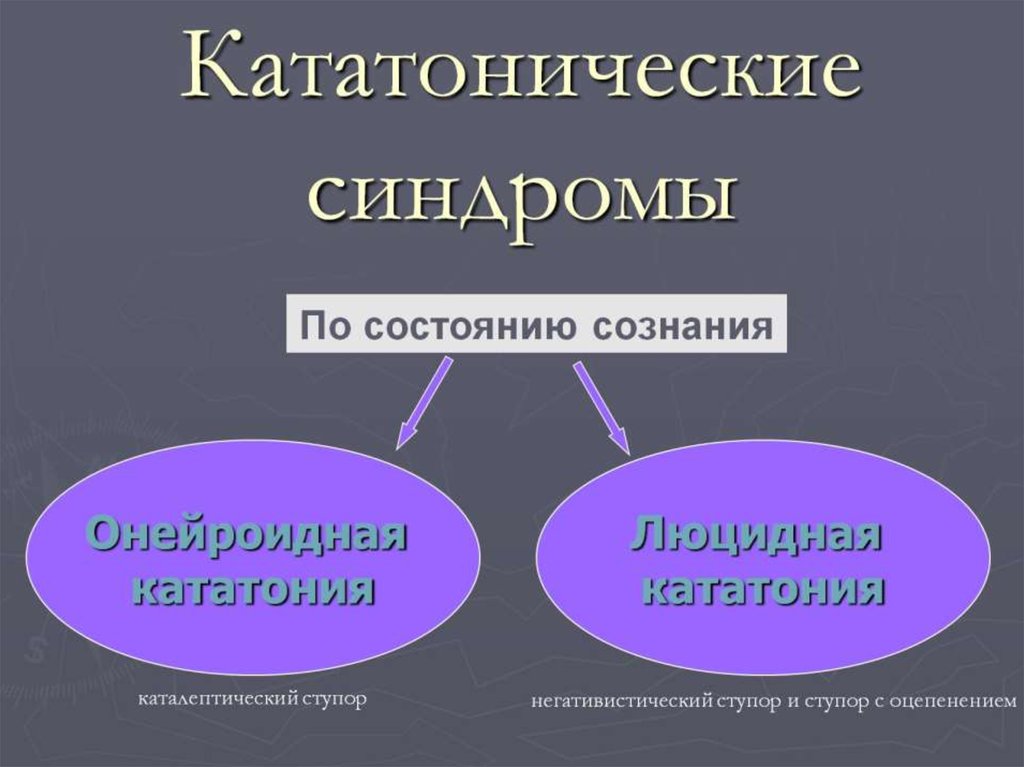 Кататонические синдромы

По состоянию сознания

Онейроидная кататония

Люцидная кататония

каталептический ступор

негативистический ступор и ступор с оцепенением